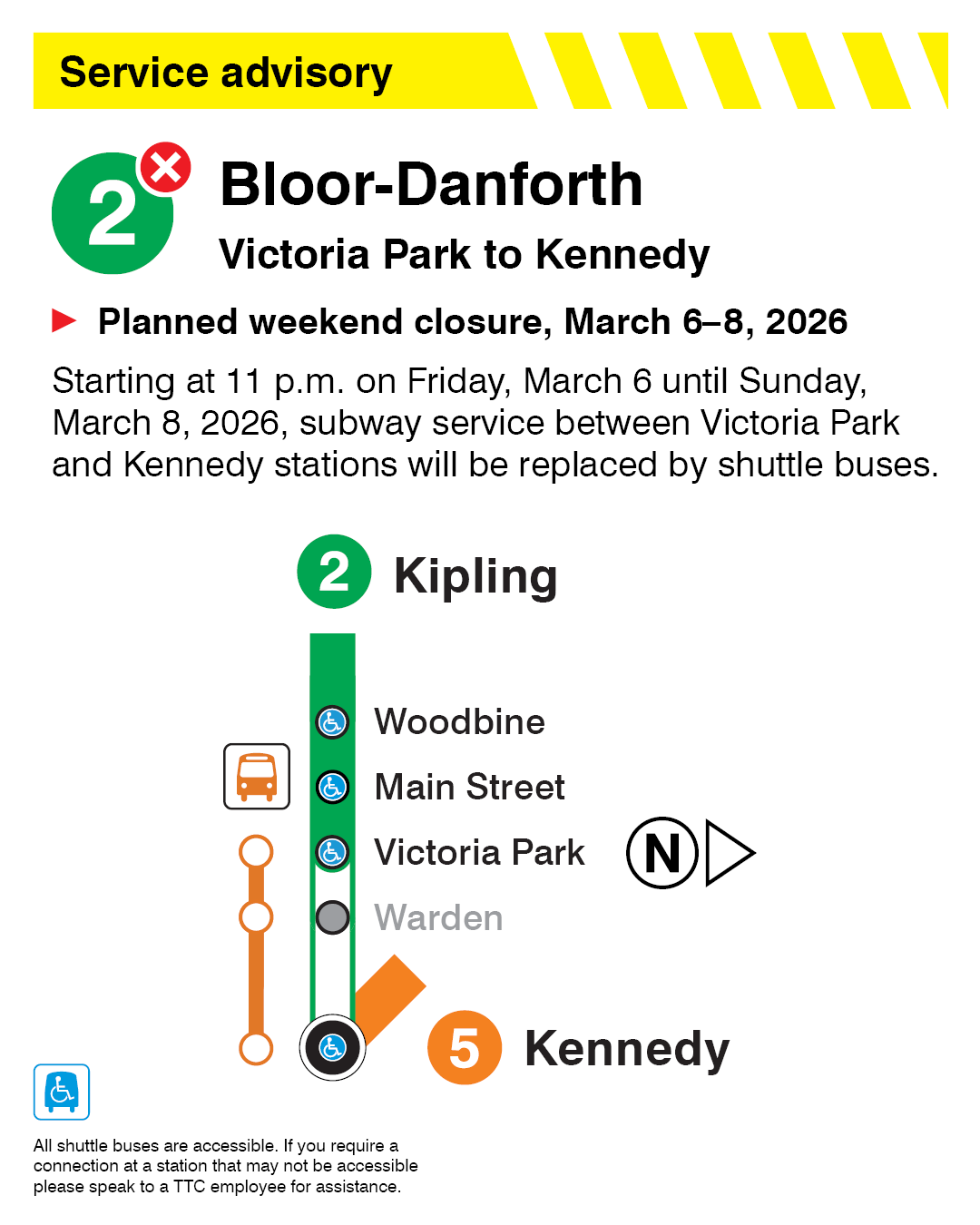 Service advisory

2

Bloor-Danforth

Victoria Park to Kennedy

Planned weekend closure, March 6–8, 2026

Starting at 11 p.m. on Friday, March 6 until Sunday, March 8, 2026, subway service between Victoria Park and Kennedy stations will be replaced by shuttle buses.

2 Kipling

Woodbine

Main Street

Victoria Park

N

Warden

5 Kennedy

All shuttle buses are accessible. If you require a connection at a station that may not be accessible please speak to a TTC employee for assistance.